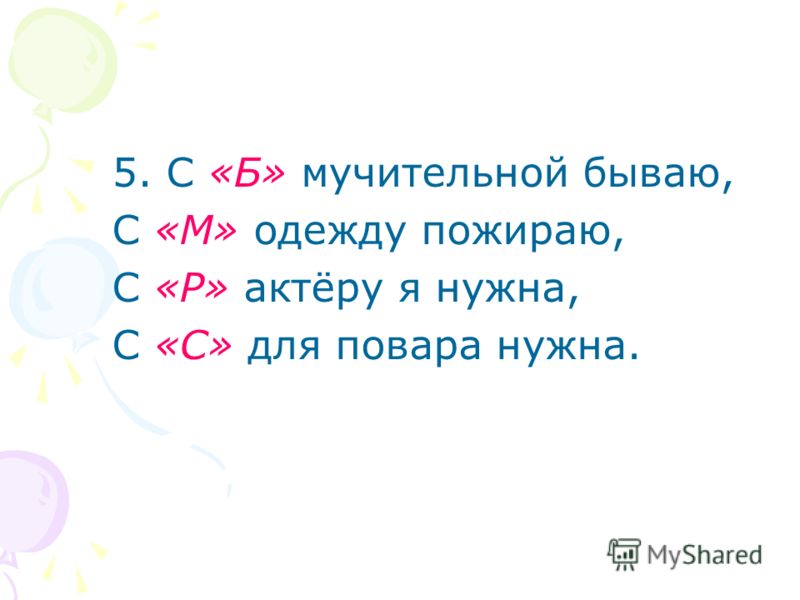 5. С «Б» мучительной бываю,
С «М» одежду пожираю,
С «Р» актёру я нужна,
С «С» для повара нужна.

MyShared